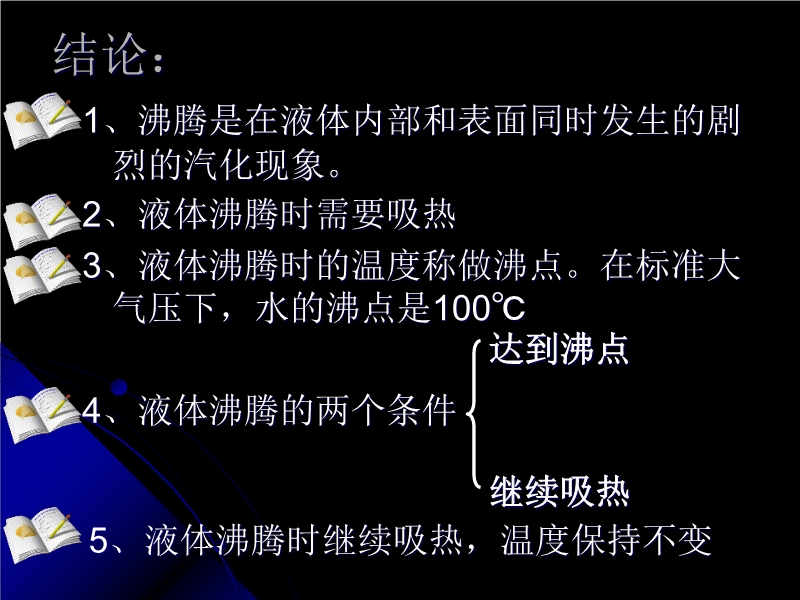 结论：

1、沸腾是在液体内部和表面同时发生的剧烈的汽化现象。

2、液体沸腾时需要吸热

3、液体沸腾时的温度称做沸点。在标准大气压下，水的沸点是100℃

4、液体沸腾的两个条件

达到沸点

继续吸热

5、液体沸腾时继续吸热，温度保持不变